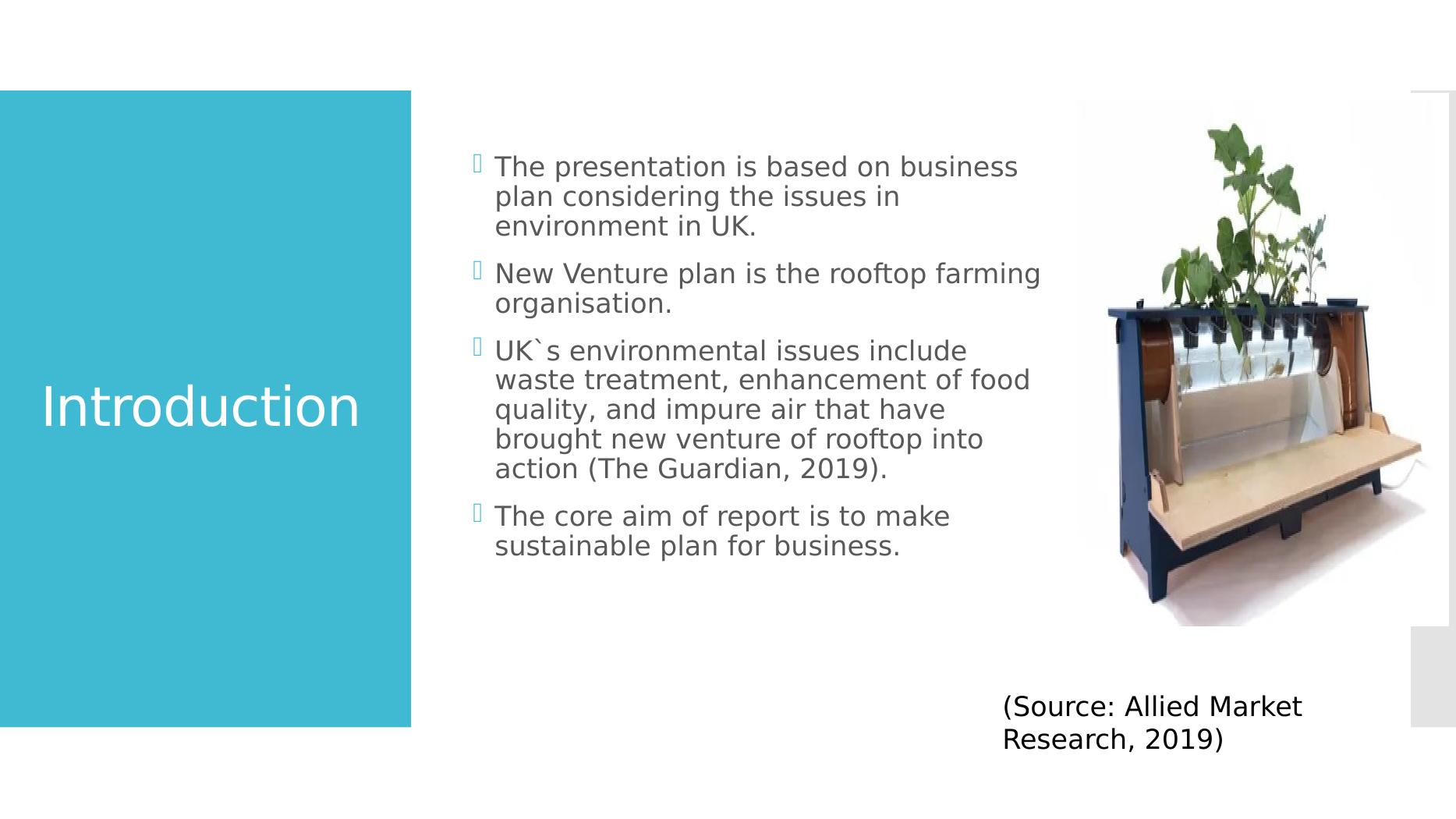 Introduction

The presentation is based on business plan considering the issues in environment in UK.

New Venture plan is the rooftop farming organisation.

UK`s environmental issues include waste treatment, enhancement of food quality, and impure air that have brought new venture of rooftop into action (The Guardian, 2019).

The core aim of report is to make sustainable plan for business.

(Source: Allied Market Research, 2019)